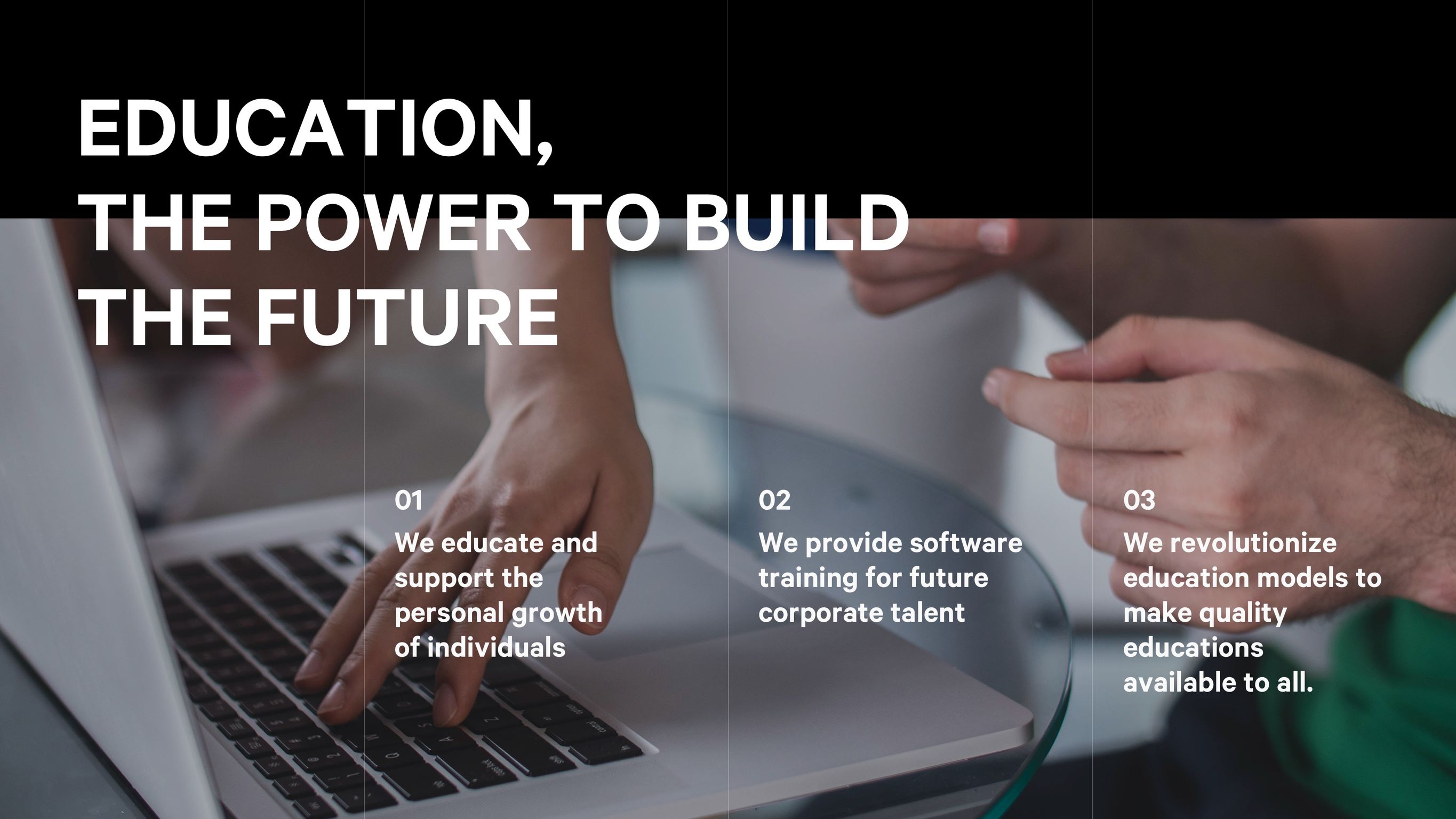 EDUCATION,
THE POWER TO BUILD
THE FUTURE

01
We educate and support the personal growth of individuals

02
We provide software training for future corporate talent

03
We revolutionize education models to make quality educations available to all.